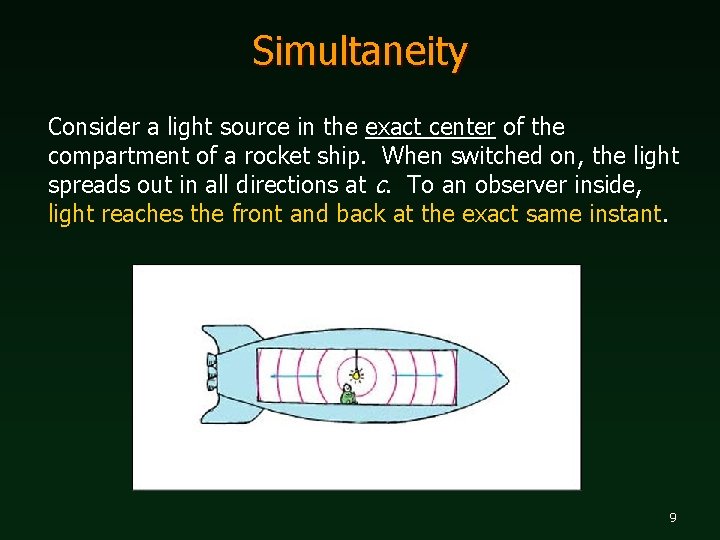 Simultaneity

Consider a light source in the exact center of the compartment of a rocket ship. When switched on, the light spreads out in all directions at $c$. To an observer inside, light reaches the front and back at the exact same instant.

9